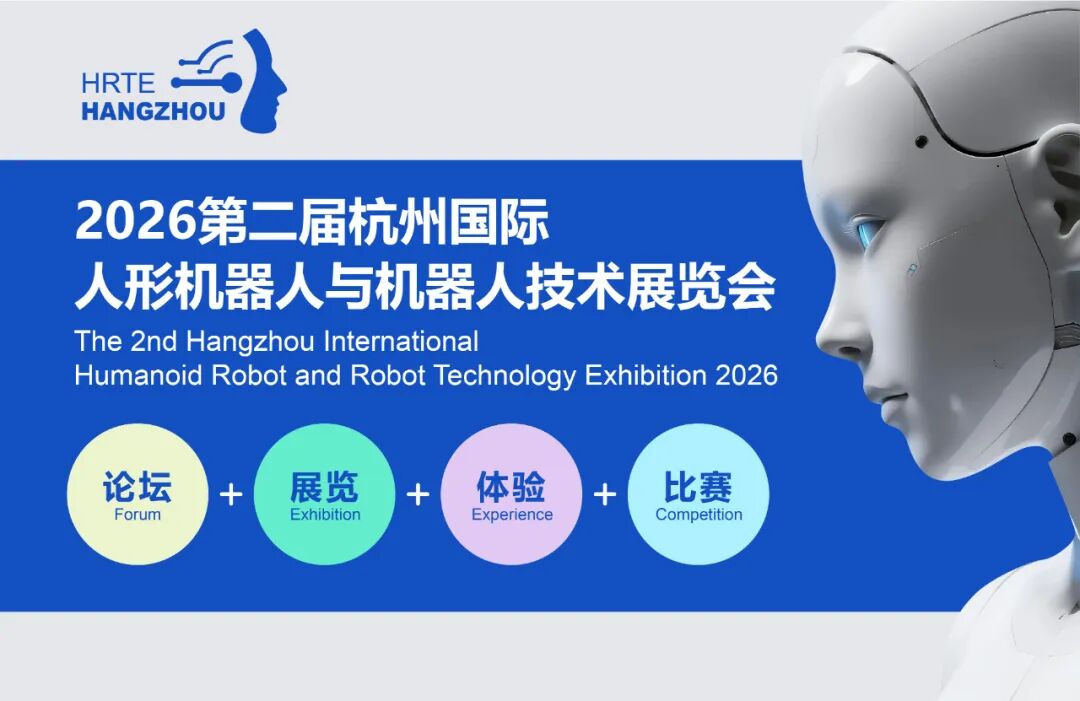 HRTE
HANGZHOU

2026第二届杭州国际
人形机器人与机器人技术展览会

The 2nd Hangzhou International
Humanoid Robot and Robot Technology Exhibition 2026

论坛
Forum
+
展览
Exhibition
+
体验
Experience
+
比赛
Competition